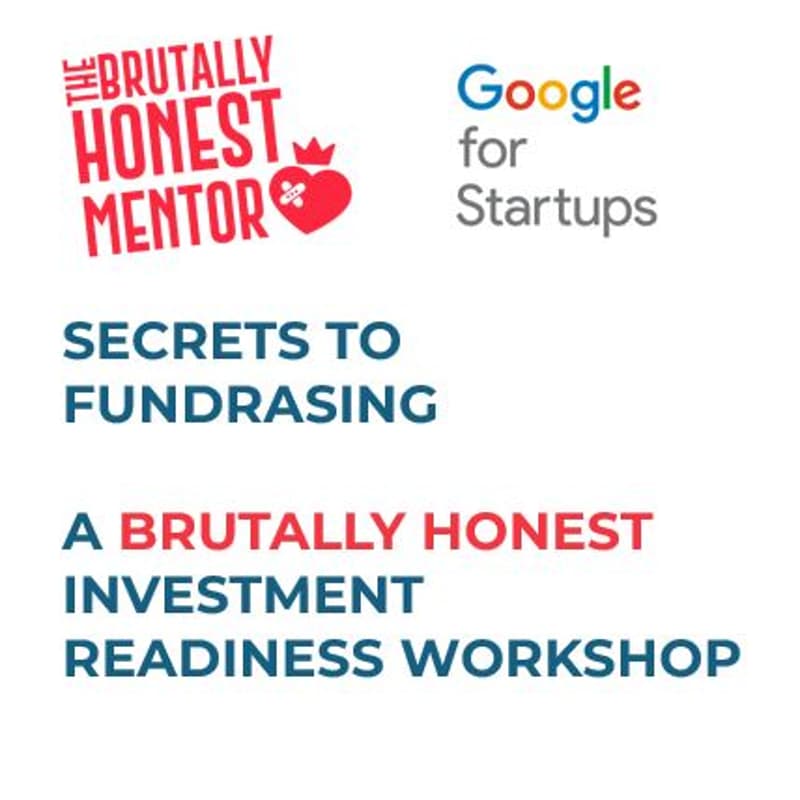 THE BRUTALLY HONEST MENTOR

Google for Startups

SECRETS TO FUNDRASING

A BRUTALLY HONEST INVESTMENT READINESS WORKSHOP